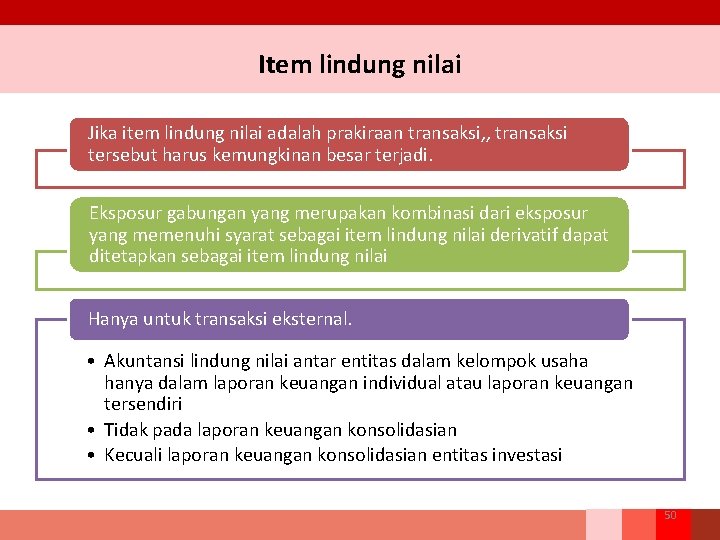 Item lindung nilai

Jika item lindung nilai adalah prakiraan transaksi,, transaksi tersebut harus kemungkinan besar terjadi.

Eksposur gabungan yang merupakan kombinasi dari eksposur yang memenuhi syarat sebagai item lindung nilai derivatif dapat ditetapkan sebagai item lindung nilai

Hanya untuk transaksi eksternal.

• Akuntansi lindung nilai antar entitas dalam kelompok usaha hanya dalam laporan keuangan individual atau laporan keuangan tersendiri
• Tidak pada laporan keuangan konsolidasian
• Kecuali laporan keuangan konsolidasian entitas investasi

50